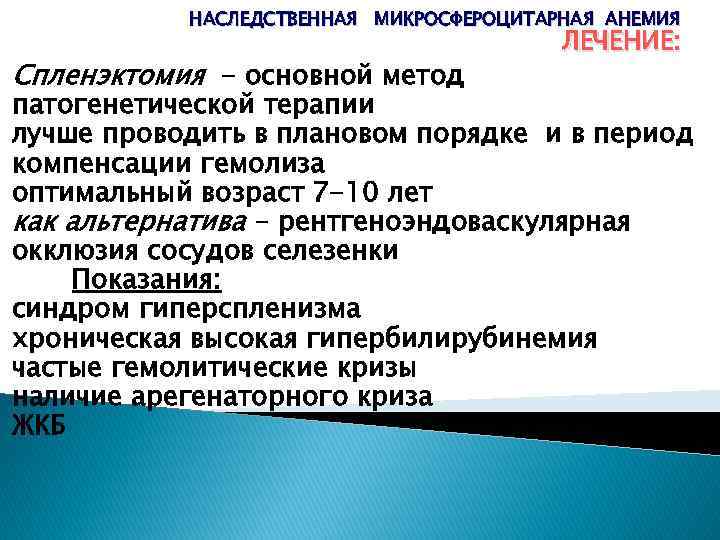 НАСЛЕДСТВЕННАЯ МИКРОСФЕРОЦИТАРНАЯ АНЕМИЯ
ЛЕЧЕНИЕ:

Спленэктомия - основной метод патогенетической терапии
лучше проводить в плановом порядке и в период компенсации гемолиза
оптимальный возраст 7-10 лет
как альтернатива - рентгеноэндоваскулярная окклюзия сосудов селезенки

Показания:
синдром гиперспленизма
хроническая высокая гипербилирубинемия
частые гемолитические кризы
наличие арегенаторного криза
ЖКБ